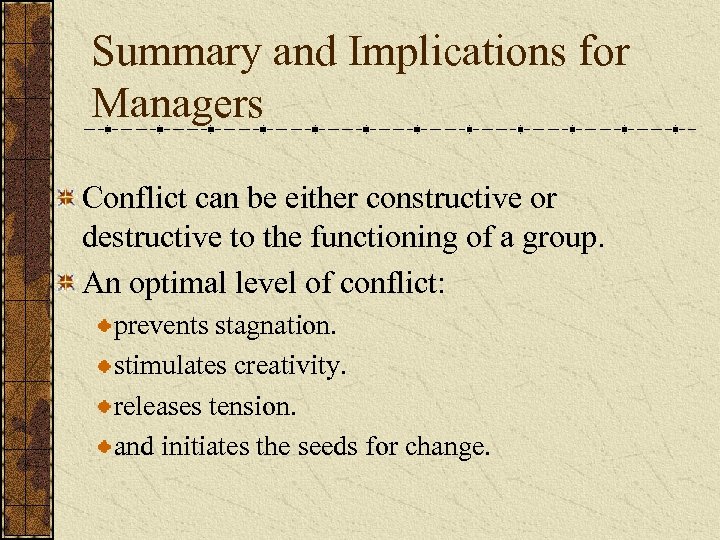 Summary and Implications for Managers

Conflict can be either constructive or destructive to the functioning of a group.

An optimal level of conflict:

prevents stagnation.

stimulates creativity.

releases tension.

and initiates the seeds for change.